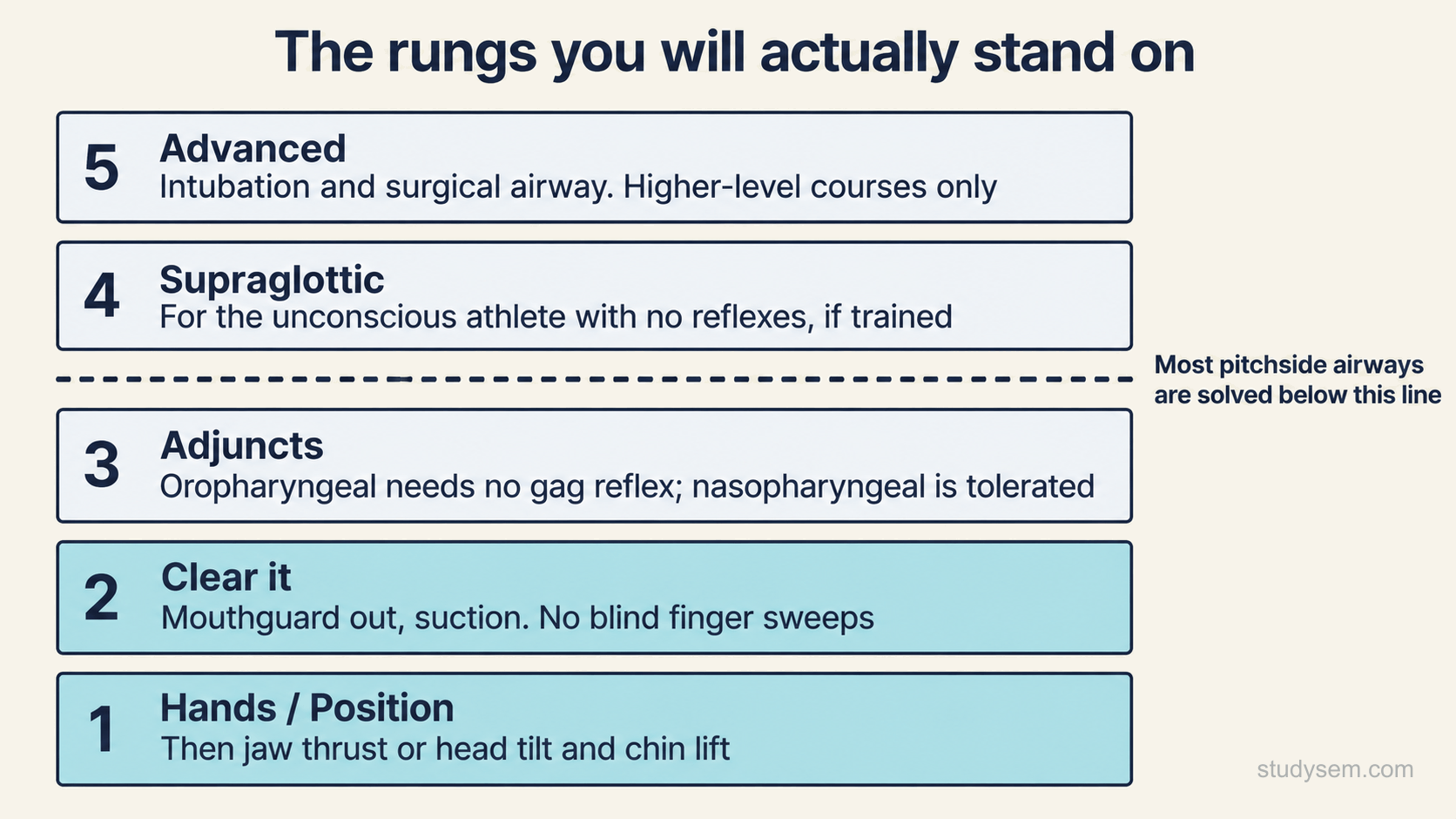 The rungs you will actually stand on

5 Advanced
Intubation and surgical airway. Higher-level courses only

4 Supraglottic
For the unconscious athlete with no reflexes, if trained

Most pitchside airways are solved below this line

3 Adjuncts
Oropharyngeal needs no gag reflex; nasopharyngeal is tolerated

2 Clear it
Mouthguard out, suction. No blind finger sweeps

1 Hands / Position
Then jaw thrust or head tilt and chin lift

studysem.com